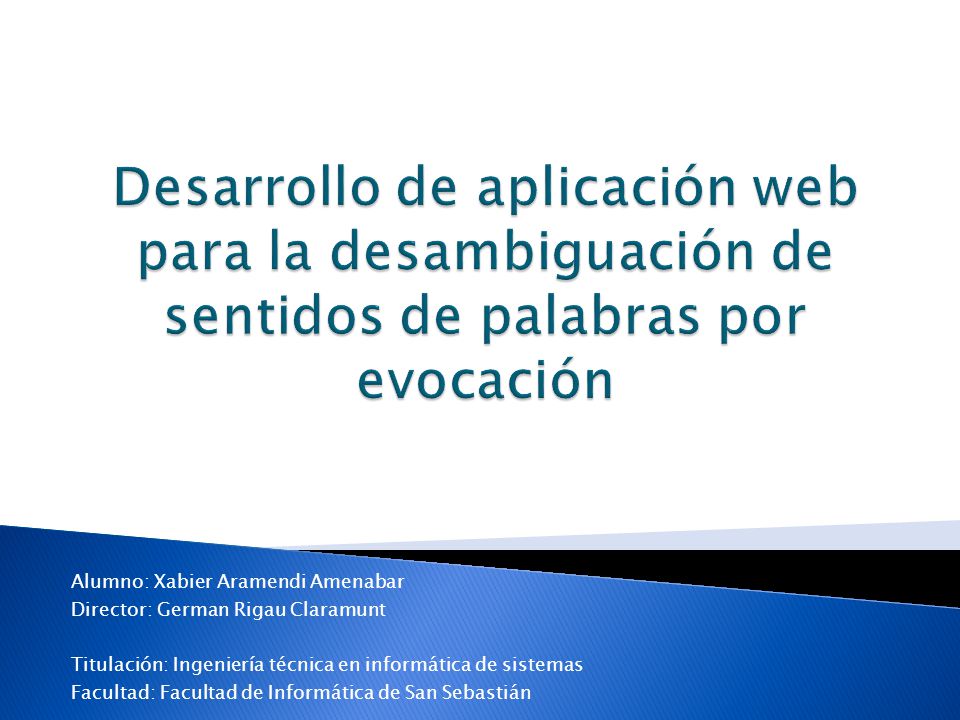 Desarrollo de aplicación web para la desambiguación de sentidos de palabras por evocación

Alumno: Xabier Aramendi Amenabar
Director: German Rigau Claramunt

Titulación: Ingeniería técnica en informática de sistemas
Facultad: Facultad de Informática de San Sebastián